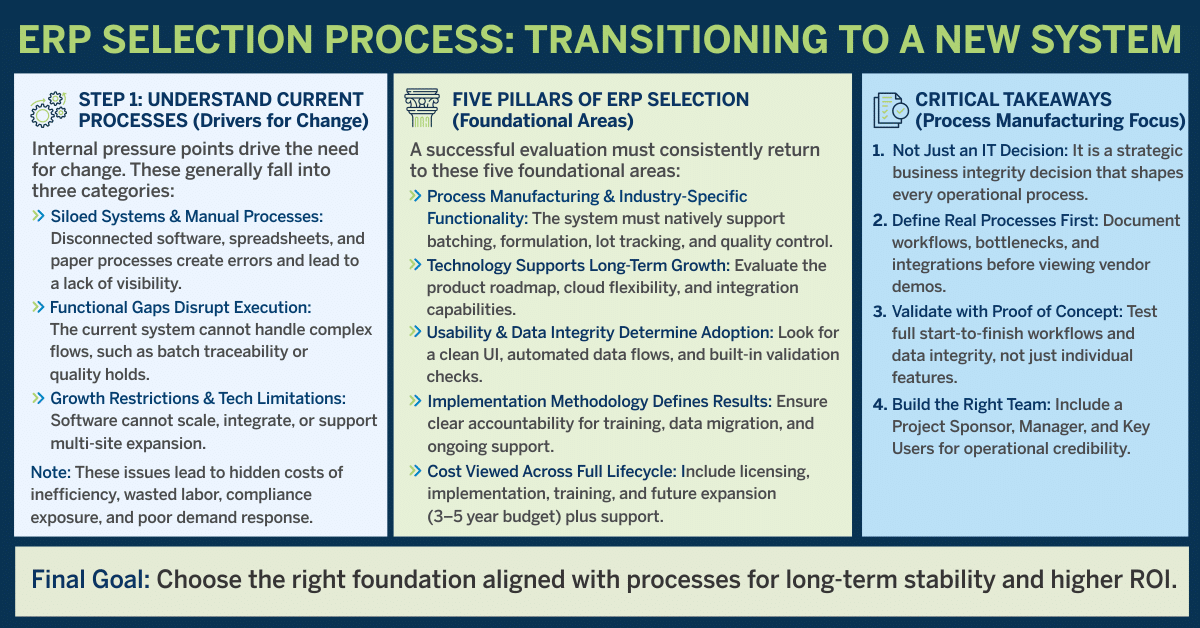 ERP SELECTION PROCESS: TRANSITIONING TO A NEW SYSTEM

STEP 1: UNDERSTAND CURRENT PROCESSES (Drivers for Change)

Internal pressure points drive the need for change. These generally fall into three categories:

» Siloed Systems & Manual Processes: Disconnected software, spreadsheets, and paper processes create errors and lead to a lack of visibility.

» Functional Gaps Disrupt Execution: The current system cannot handle complex flows, such as batch traceability or quality holds.

» Growth Restrictions & Tech Limitations: Software cannot scale, integrate, or support multi-site expansion.

Note: These issues lead to hidden costs of inefficiency, wasted labor, compliance exposure, and poor demand response.

FIVE PILLARS OF ERP SELECTION (Foundational Areas)

A successful evaluation must consistently return to these five foundational areas:

» Process Manufacturing & Industry-Specific Functionality: The system must natively support batching, formulation, lot tracking, and quality control.

» Technology Supports Long-Term Growth: Evaluate the product roadmap, cloud flexibility, and integration capabilities.

» Usability & Data Integrity Determine Adoption: Look for a clean UI, automated data flows, and built-in validation checks.

» Implementation Methodology Defines Results: Ensure clear accountability for training, data migration, and ongoing support.

» Cost Viewed Across Full Lifecycle: Include licensing, implementation, training, and future expansion (3–5 year budget) plus support.

CRITICAL TAKEAWAYS (Process Manufacturing Focus)

1. Not Just an IT Decision: It is a strategic business integrity decision that shapes every operational process.

2. Define Real Processes First: Document workflows, bottlenecks, and integrations before viewing vendor demos.

3. Validate with Proof of Concept: Test full start-to-finish workflows and data integrity, not just individual features.

4. Build the Right Team: Include a Project Sponsor, Manager, and Key Users for operational credibility.

Final Goal: Choose the right foundation aligned with processes for long-term stability and higher ROI.